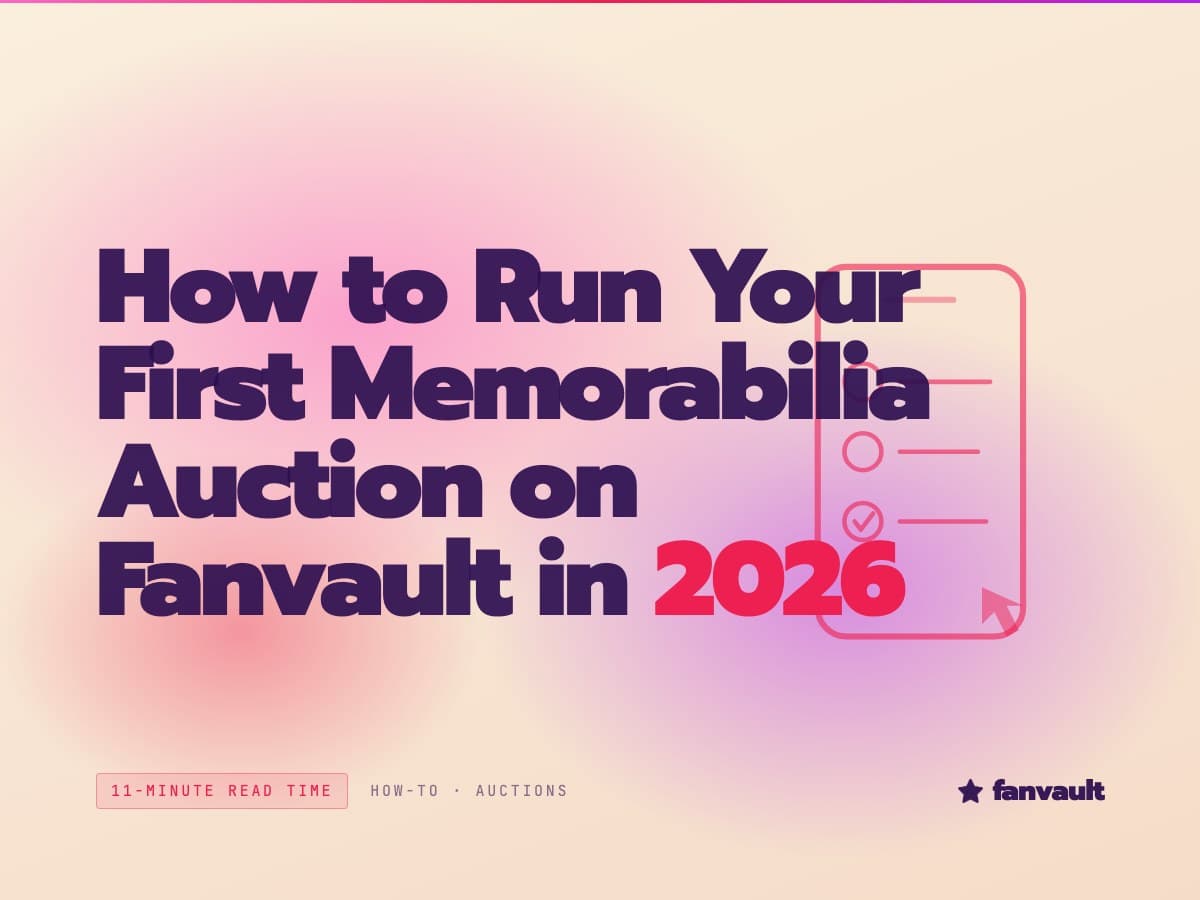 How to Run Your First Memorabilia Auction on Fanvault in 2026

11-MINUTE READ TIME

HOW-TO · AUCTIONS

fanvault